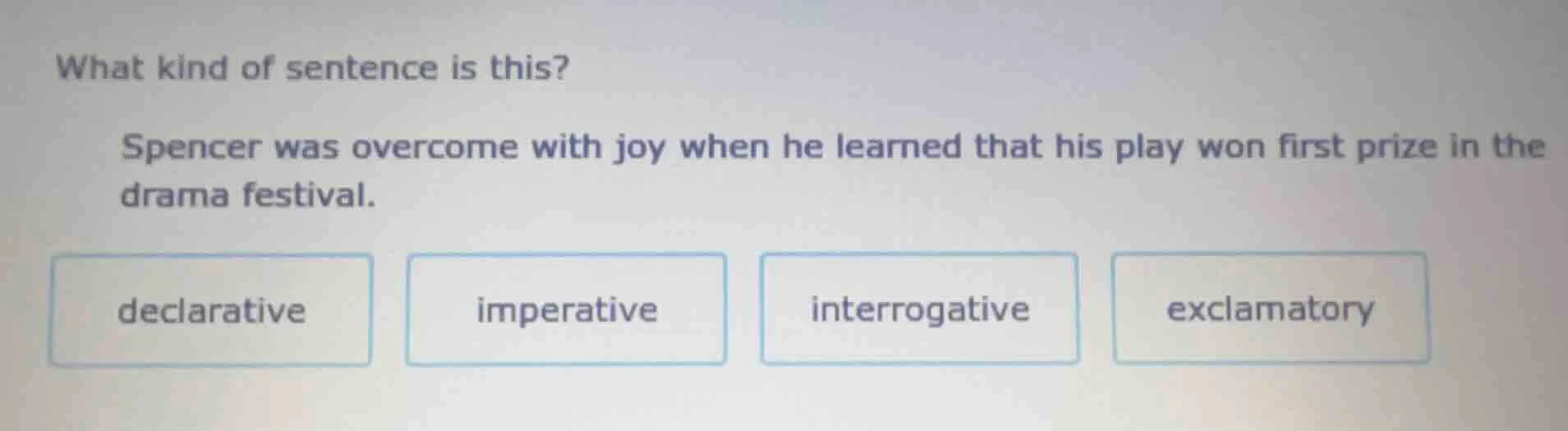 What kind of sentence is this?

Spencer was overcome with joy when he learned that his play won first prize in the drama festival.

declarative

imperative

interrogative

exclamatory